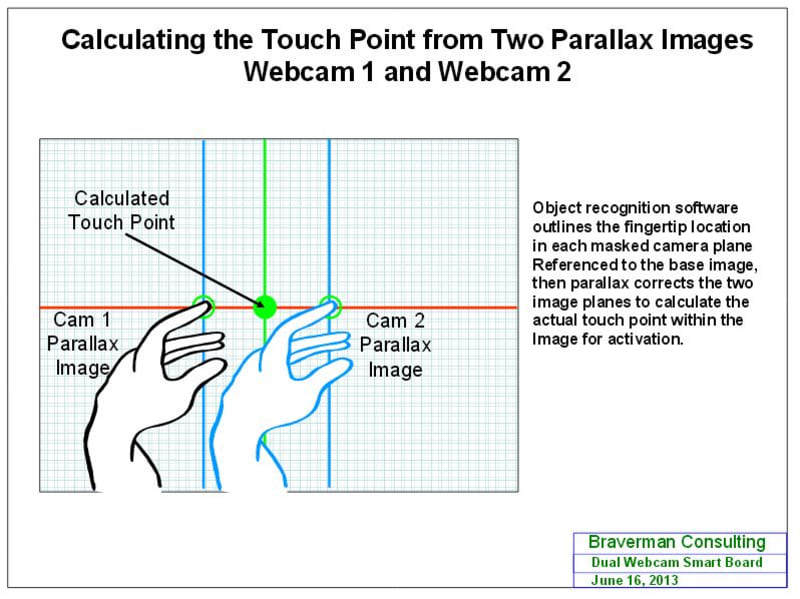 Calculating the Touch Point from Two Parallax Images
Webcam 1 and Webcam 2

Calculated Touch Point

Cam 1 Parallax Image

Cam 2 Parallax Image

Object recognition software outlines the fingertip location in each masked camera plane Referenced to the base image, then parallax corrects the two image planes to calculate the actual touch point within the Image for activation.

Braverman Consulting
Dual Webcam Smart Board
June 16, 2013